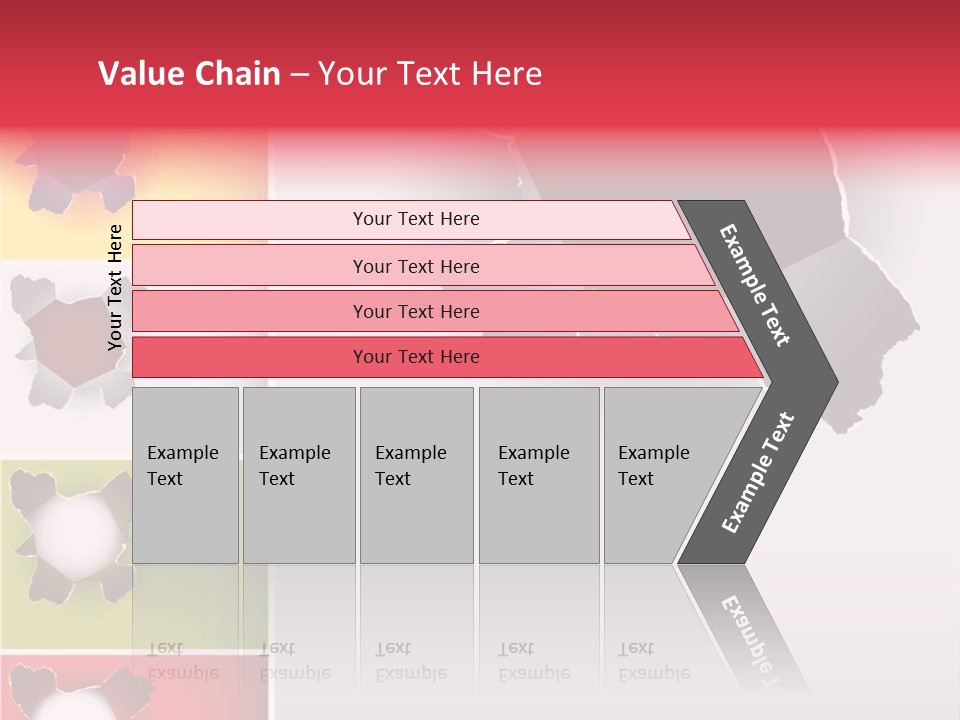 Value Chain – Your Text Here

Your Text Here

Your Text Here

Your Text Here

Your Text Here

Your Text Here

Example Text

Example Text

Example Text

Example Text

Example Text

Example Text

Example Text